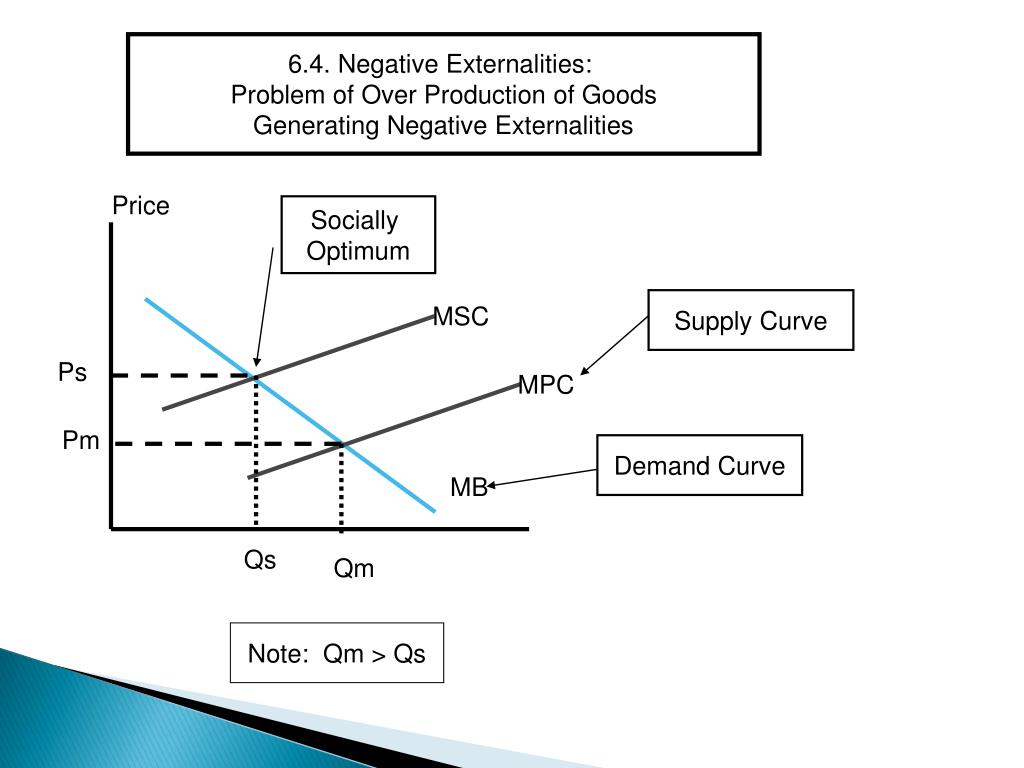 6.4. Negative Externalities:
Problem of Over Production of Goods
Generating Negative Externalities

Price

Socially Optimum

MSC

Supply Curve

Ps

MPC

Pm

Demand Curve

MB

Qs

Qm

Note: Qm > Qs